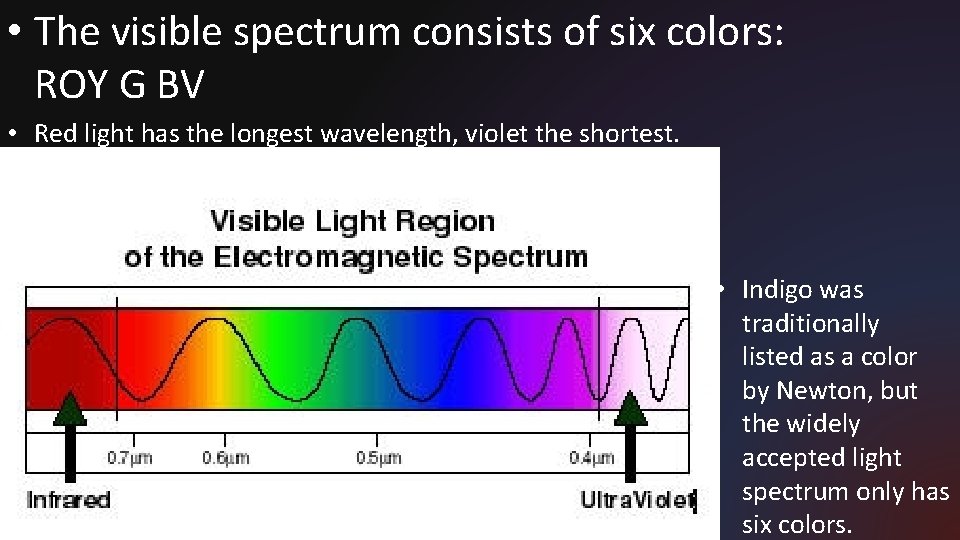 • The visible spectrum consists of six colors: ROY G BV

• Red light has the longest wavelength, violet the shortest.

Visible Light Region of the Electromagnetic Spectrum

0.7μm 0.6μm 0.5μm 0.4μm

Infrared

UltraViolet

• Indigo was traditionally listed as a color by Newton, but the widely accepted light spectrum only has six colors.